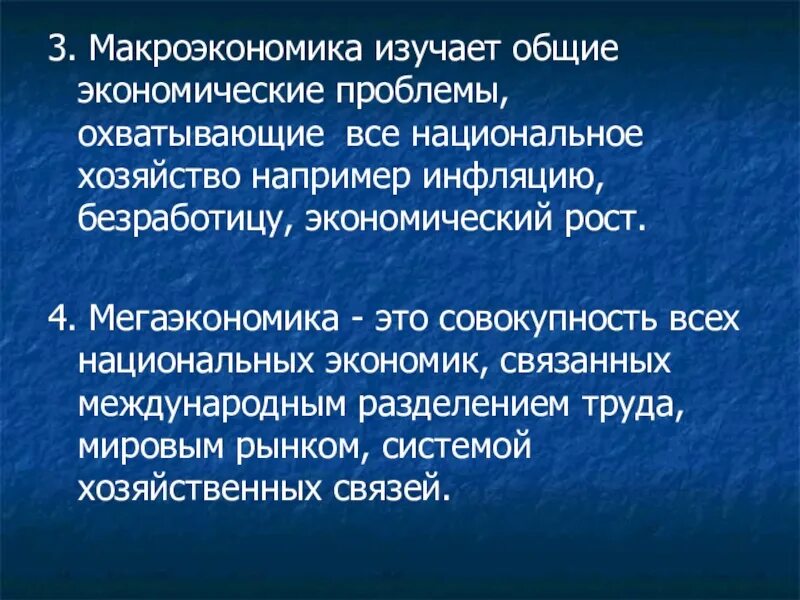 3. Макроэкономика изучает общие экономические проблемы, охватывающие все национальное хозяйство например инфляцию, безработицу, экономический рост.

4. Мегаэкономика - это совокупность всех национальных экономик, связанных международным разделением труда, мировым рынком, системой хозяйственных связей.